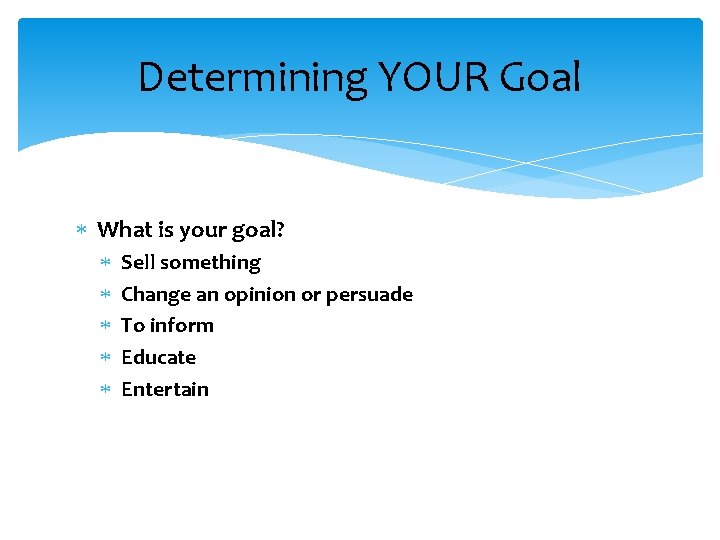 Determining YOUR Goal

* What is your goal?
  * Sell something
  * Change an opinion or persuade
  * To inform
  * Educate
  * Entertain